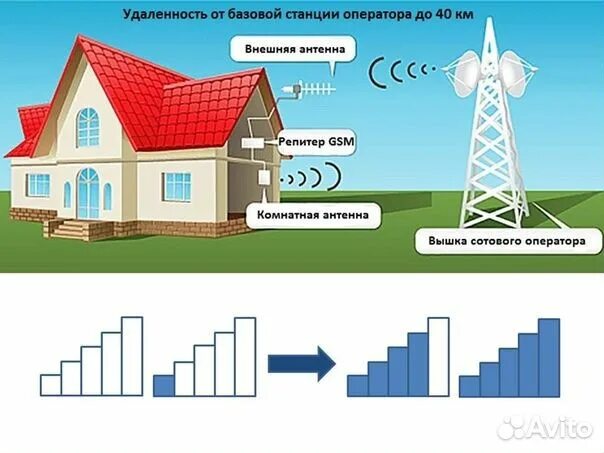 Удаленность от базовой станции оператора до 40 км

Внешняя антенна

Репитер GSM

Комнатная антенна

Вышка сотового оператора

Avito